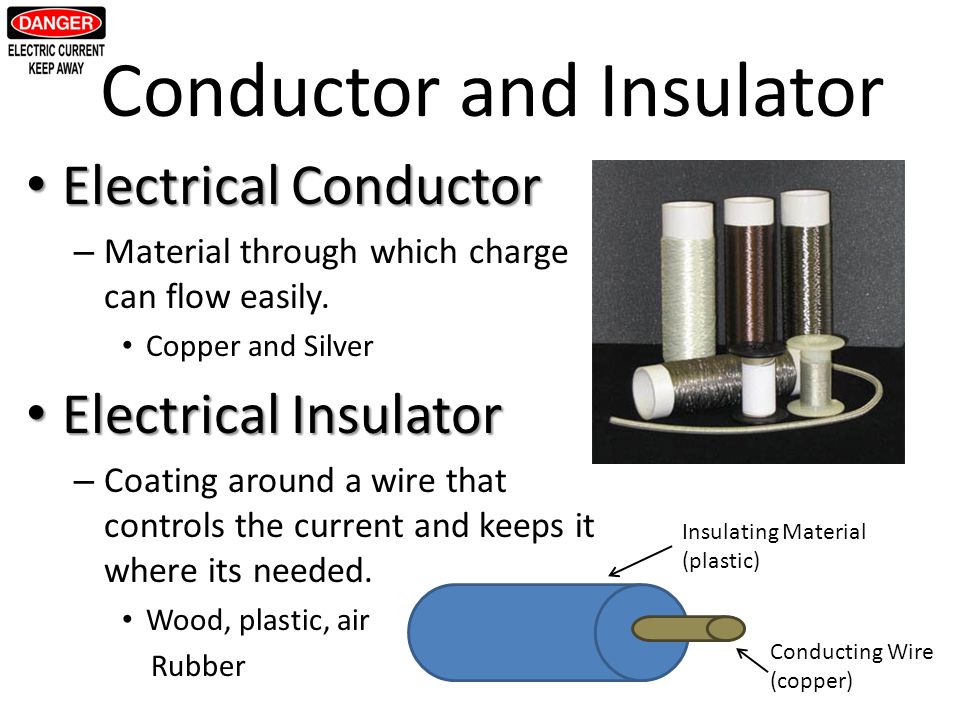 DANGER
ELECTRIC CURRENT
KEEP AWAY

Conductor and Insulator

• Electrical Conductor
– Material through which charge can flow easily.
• Copper and Silver

• Electrical Insulator
– Coating around a wire that controls the current and keeps it where its needed.
• Wood, plastic, air
Rubber

Insulating Material (plastic)

Conducting Wire (copper)